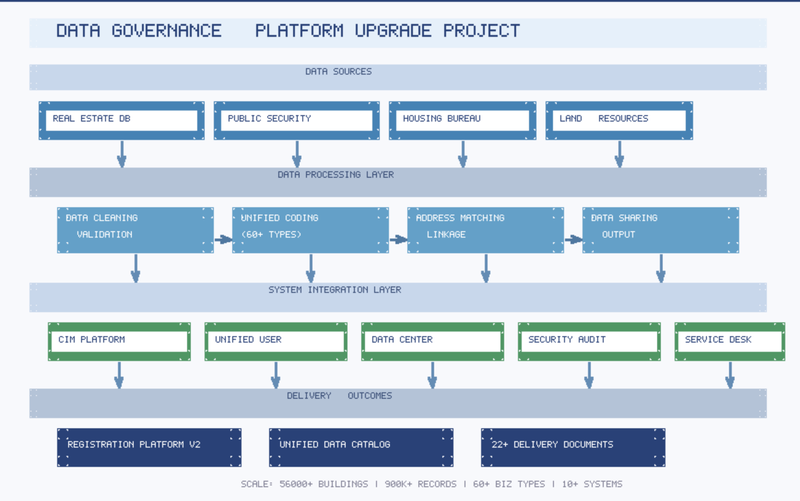 DATA GOVERNANCE PLATFORM UPGRADE PROJECT

DATA SOURCES

REAL ESTATE DB

PUBLIC SECURITY

HOUSING BUREAU

LAND RESOURCES

DATA PROCESSING LAYER

DATA CLEANING VALIDATION

UNIFIED CODING (60+ TYPES)

ADDRESS MATCHING LINKAGE

DATA SHARING OUTPUT

SYSTEM INTEGRATION LAYER

CIM PLATFORM

UNIFIED USER

DATA CENTER

SECURITY AUDIT

SERVICE DESK

DELIVERY OUTCOMES

REGISTRATION PLATFORM V2

UNIFIED DATA CATALOG

22+ DELIVERY DOCUMENTS

SCALE: 56000+ BUILDINGS | 900K+ RECORDS | 60+ BIZ TYPES | 10+ SYSTEMS